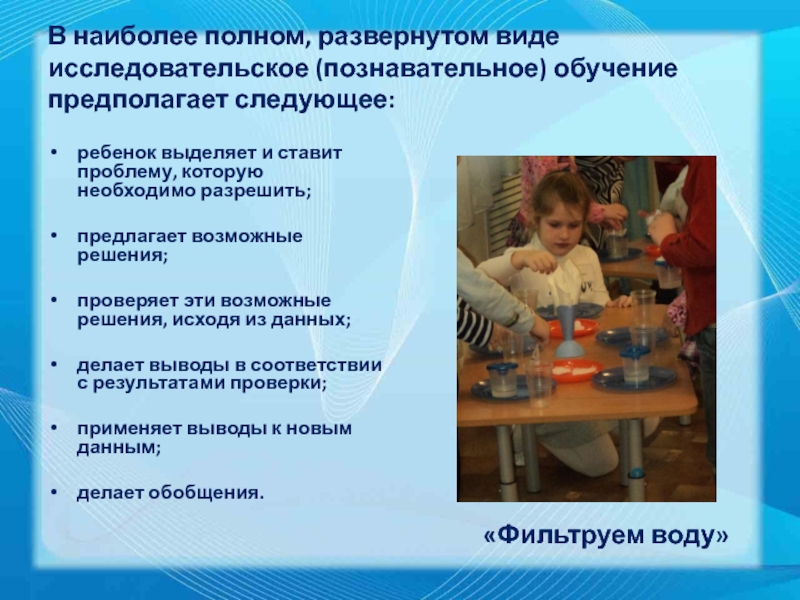 В наиболее полном, развернутом виде исследовательское (познавательное) обучение предполагает следующее:

• ребенок выделяет и ставит проблему, которую необходимо разрешить;

• предлагает возможные решения;

• проверяет эти возможные решения, исходя из данных;

• делает выводы в соответствии с результатами проверки;

• применяет выводы к новым данным;

• делает обобщения.

«Фильтруем воду»